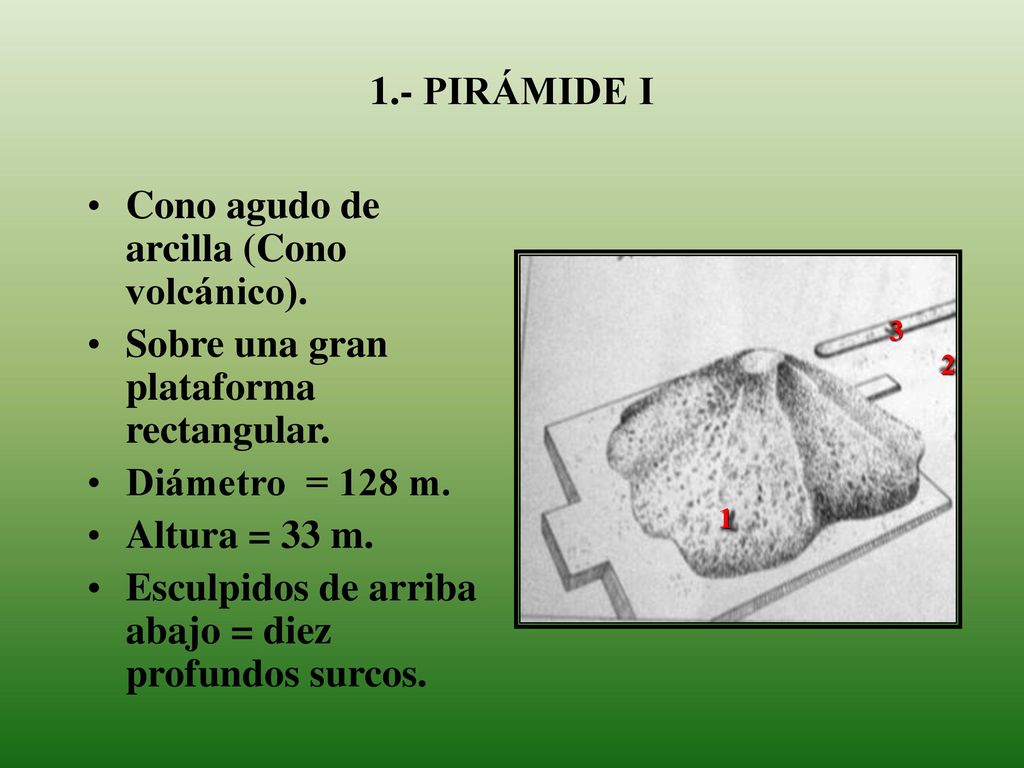 1.- PIRÁMIDE I

• Cono agudo de arcilla (Cono volcánico).
• Sobre una gran plataforma rectangular.
• Diámetro = 128 m.
• Altura = 33 m.
• Esculpidos de arriba abajo = diez profundos surcos.

3
2
1